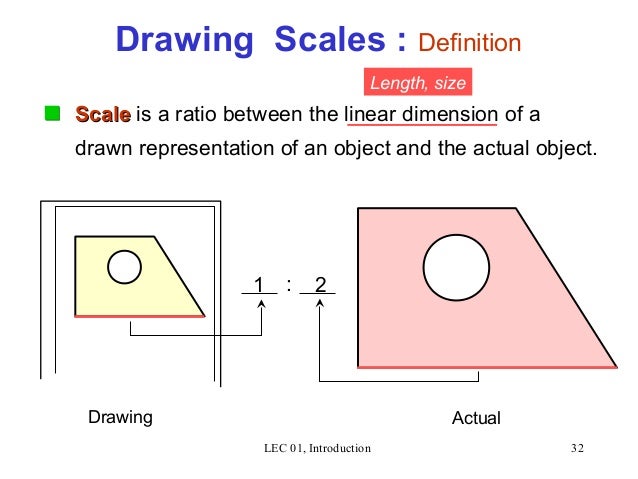 Drawing Scales : Definition

Length, size

Scale is a ratio between the linear dimension of a drawn representation of an object and the actual object.

1 : 2

Drawing

Actual

LEC 01, Introduction

32